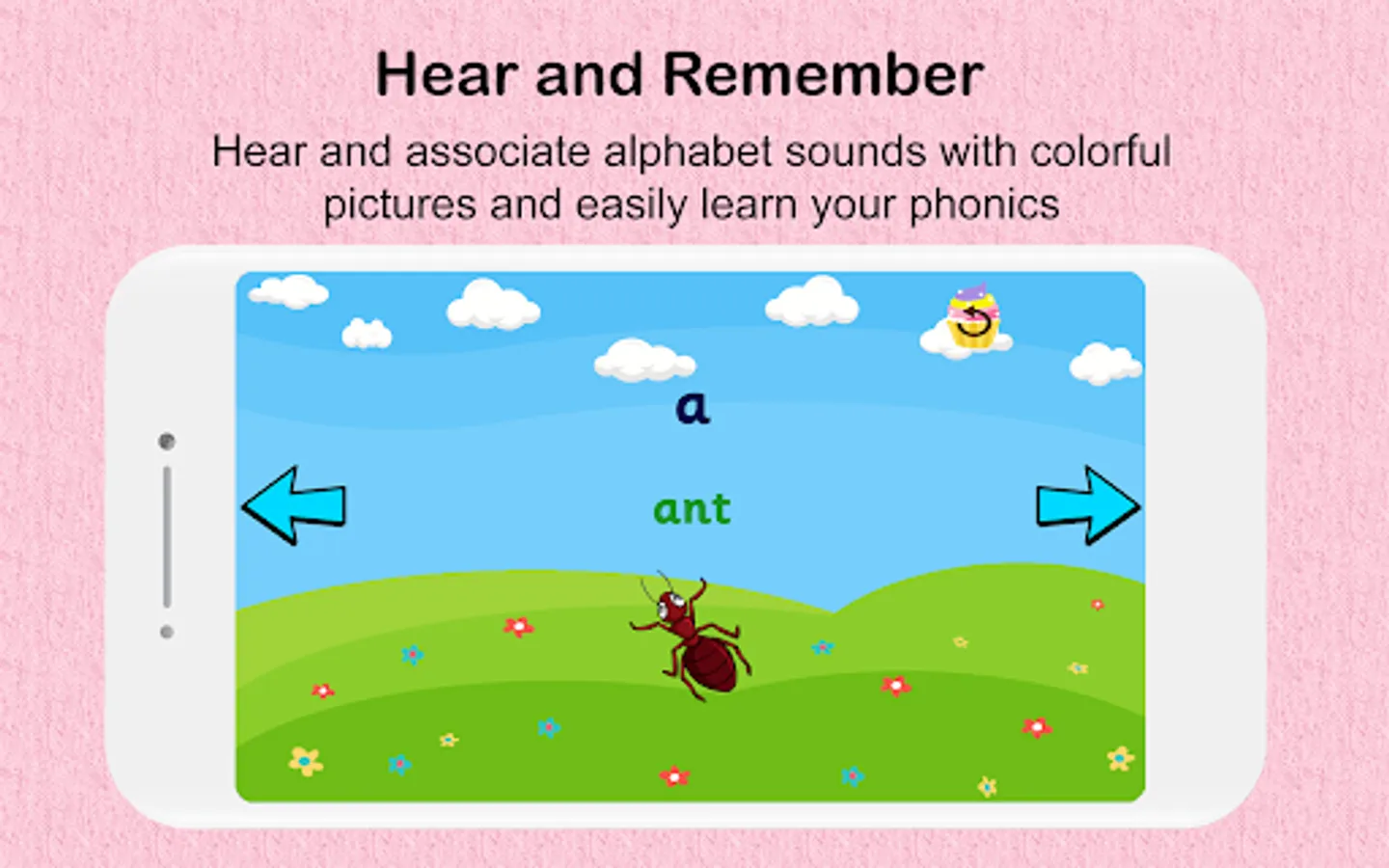 Hear and Remember

Hear and associate alphabet sounds with colorful pictures and easily learn your phonics

a

ant